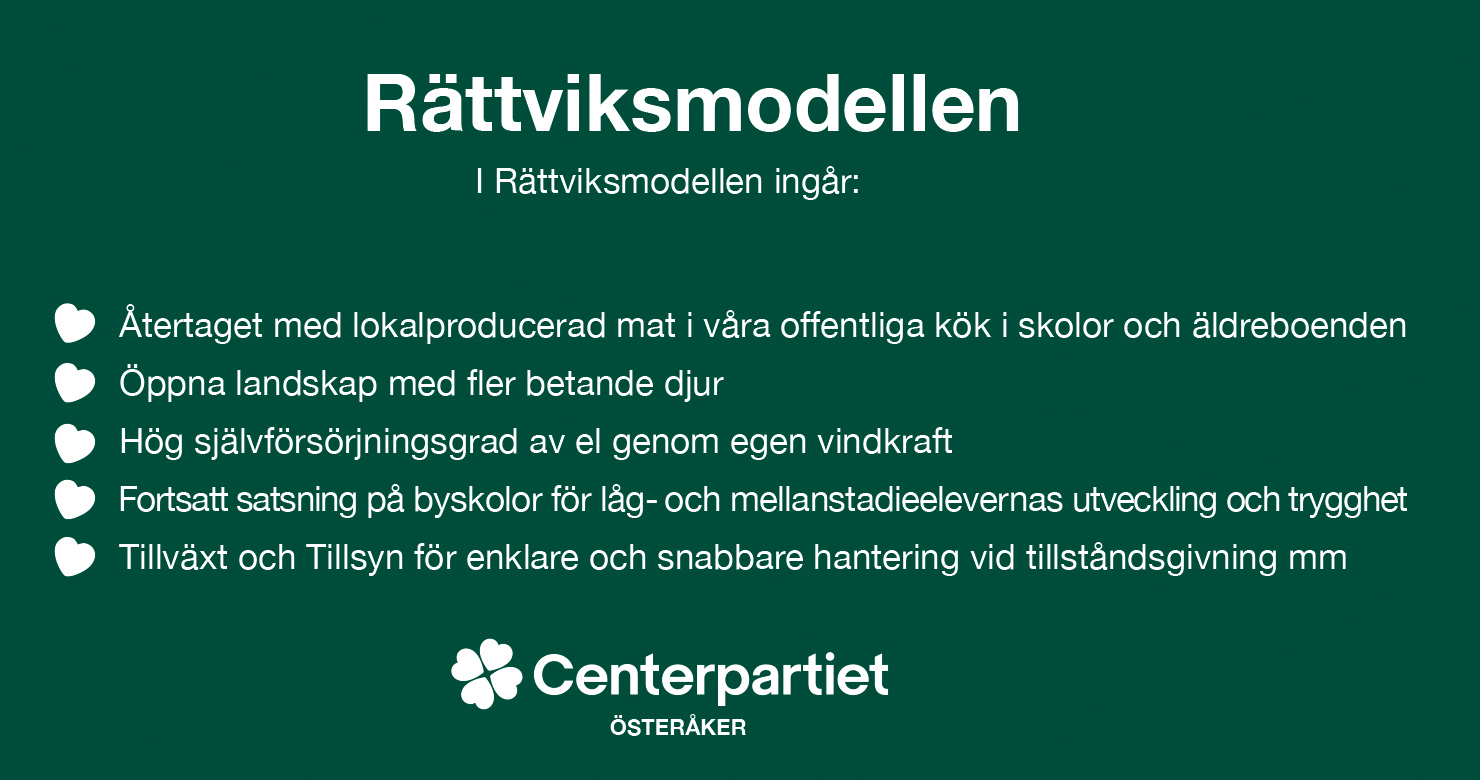 Rättviksmodellen

I Rättviksmodellen ingår:

Återtaget med lokalproducerad mat i våra offentliga kök i skolor och äldreboenden
Öppna landskap med fler betande djur
Hög självförsörjningsgrad av el genom egen vindkraft
Fortsatt satsning på byskolor för låg- och mellanstadieelevernas utveckling och trygghet
Tillväxt och Tillsyn för enklare och snabbare hantering vid tillståndsgivning mm

Centerpartiet
ÖSTERÅKER